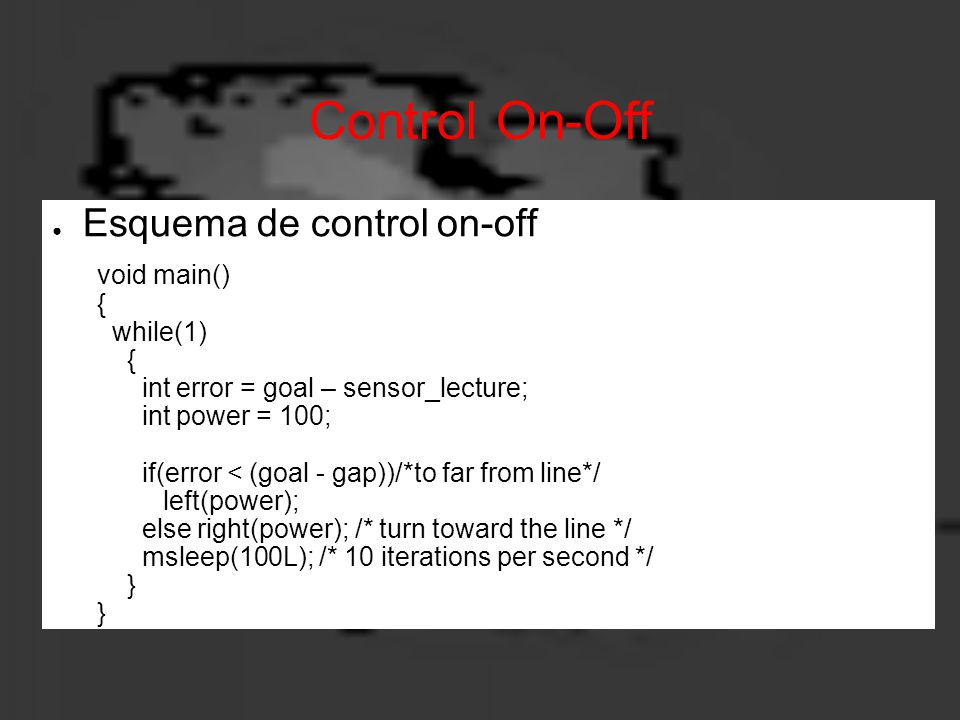 Control On-Off

● Esquema de control on-off

void main()
{
while(1)
{
int error = goal – sensor_lecture;
int power = 100;

if(error < (goal - gap))/*to far from line*/
left(power);
else right(power); /* turn toward the line */
msleep(100L); /* 10 iterations per second */
}
}